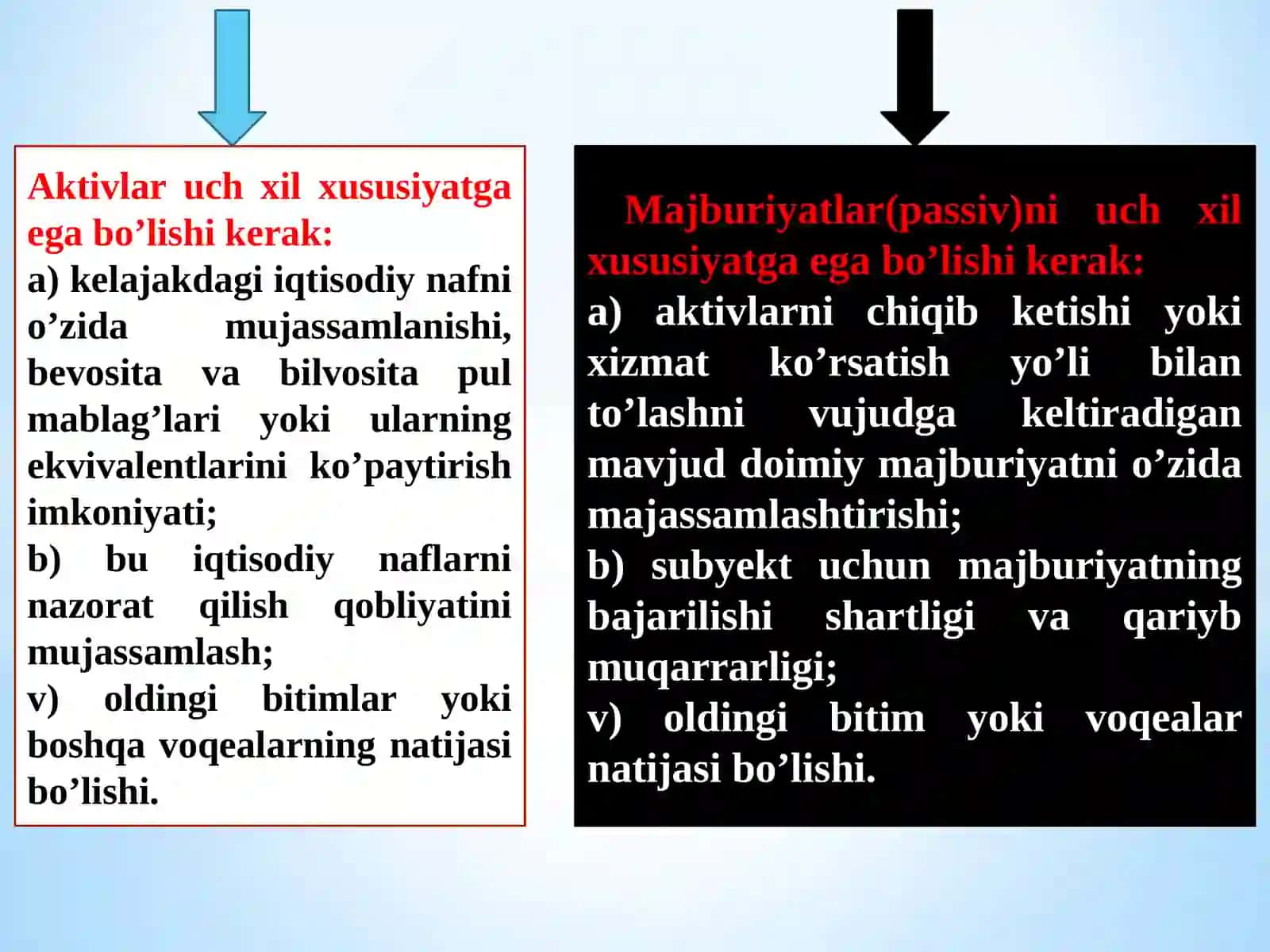 Aktivlar uch xil xususiyatga ega bo’lishi kerak:
a) kelajakdagi iqtisodiy nafni o’zida mujassamlanishi, bevosita va bilvosita pul mablag’lari yoki ularning ekvivalentlarini ko’paytirish imkoniyati;
b) bu iqtisodiy naflarni nazorat qilish qobliyatini mujassamlash;
v) oldingi bitimlar yoki boshqa voqealarning natijasi bo’lishi.

Majburiyatlar(passiv)ni uch xil xususiyatga ega bo’lishi kerak:
a) aktivlarni chiqib ketishi yoki xizmat ko’rsatish yo’li bilan to’lashni vujudga keltiradigan mavjud doimiy majburiyatni o’zida majassamlashtirishi;
b) subyekt uchun majburiyatning bajarilishi shartligi va qariyb muqarrarligi;
v) oldingi bitim yoki voqealar natijasi bo’lishi.